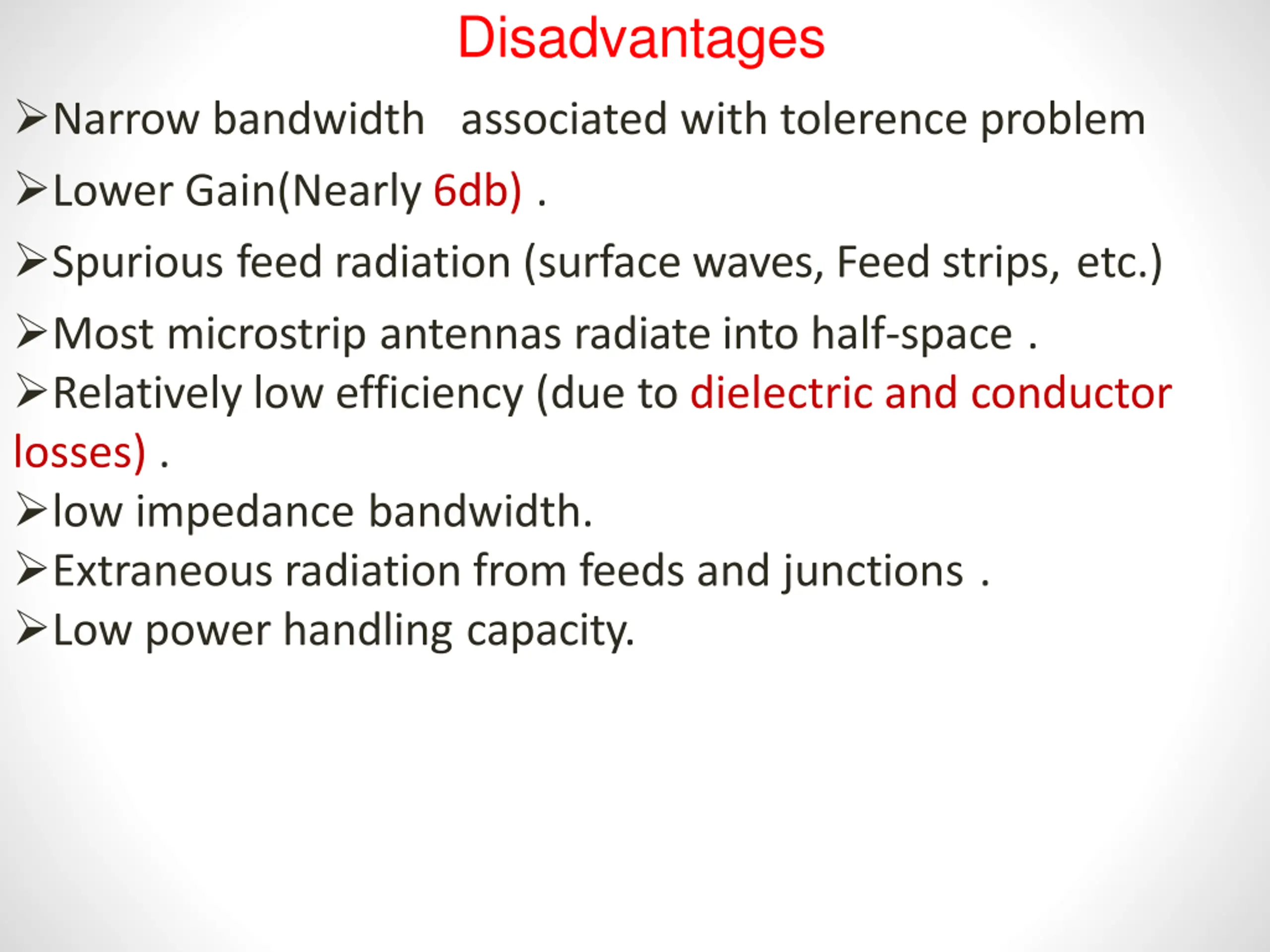 Disadvantages

➢Narrow bandwidth associated with tolerence problem

➢Lower Gain(Nearly 6db) .

➢Spurious feed radiation (surface waves, Feed strips, etc.)

➢Most microstrip antennas radiate into half-space .

➢Relatively low efficiency (due to dielectric and conductor losses) .

➢low impedance bandwidth.

➢Extraneous radiation from feeds and junctions .

➢Low power handling capacity.